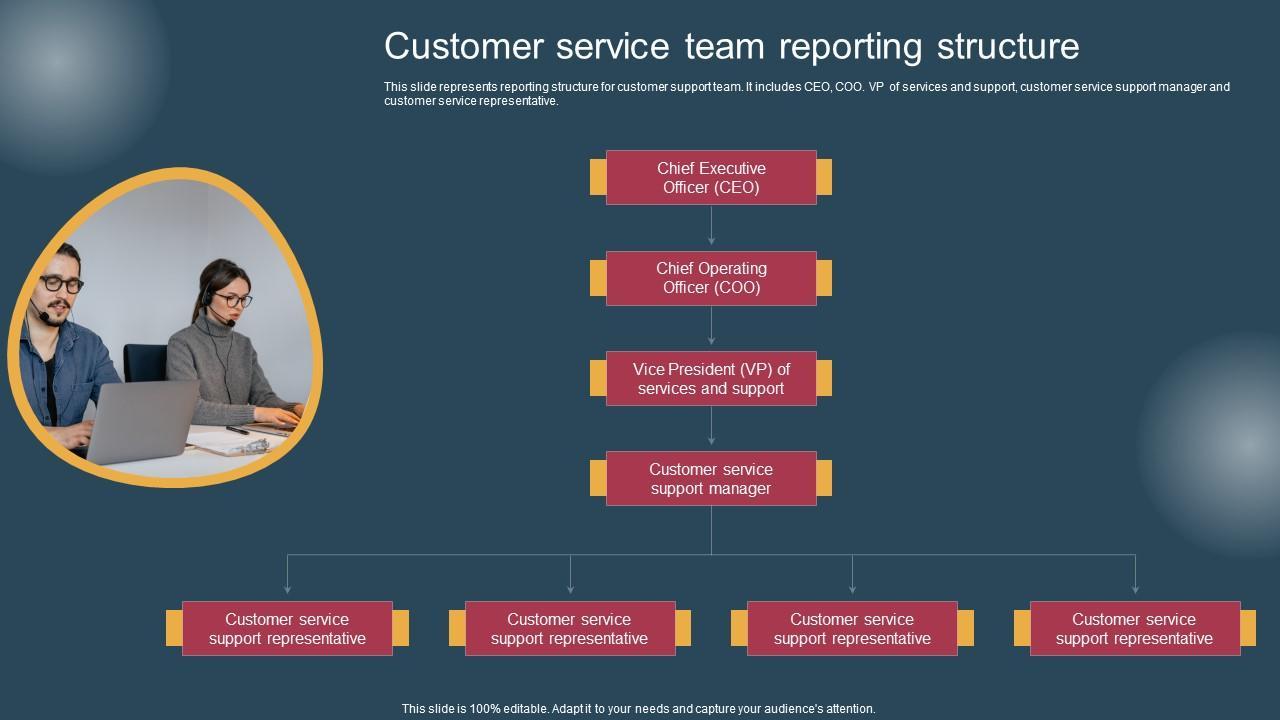 Customer service team reporting structure

This slide represents reporting structure for customer support team. It includes CEO, COO. VP of services and support, customer service support manager and customer service representative.

Chief Executive Officer (CEO)

Chief Operating Officer (COO)

Vice President (VP) of services and support

Customer service support manager

Customer service support representative

Customer service support representative

Customer service support representative

Customer service support representative

This slide is 100% editable. Adapt it to your needs and capture your audience's attention.